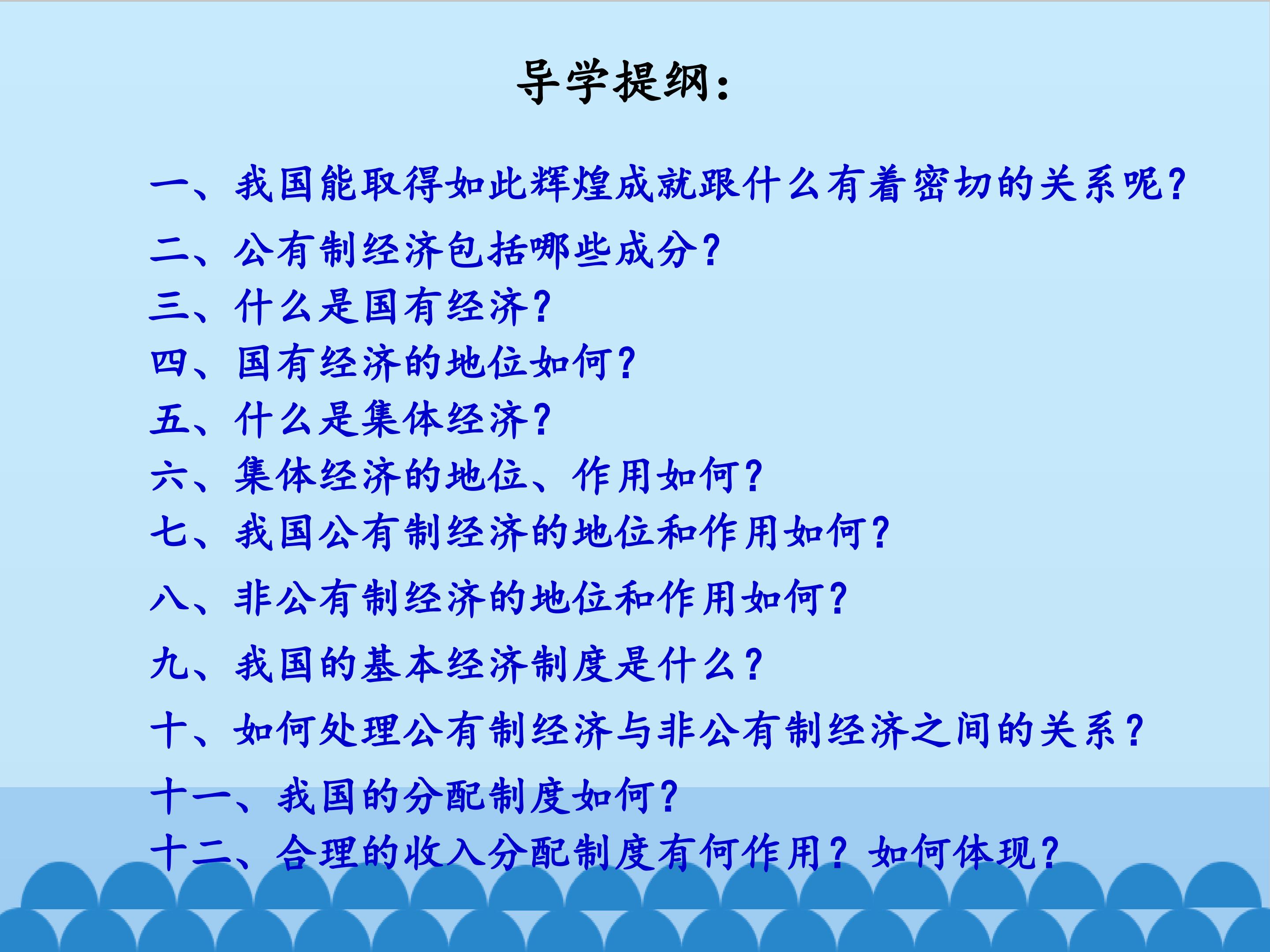 导学提纲：

一、我国能取得如此辉煌成就跟什么有着密切的关系呢？

二、公有制经济包括哪些成分？

三、什么是国有经济？

四、国有经济的地位如何？

五、什么是集体经济？

六、集体经济的地位、作用如何？

七、我国公有制经济的地位和作用如何？

八、非公有制经济的地位和作用如何？

九、我国的基本经济制度是什么？

十、如何处理公有制经济与非公有制经济之间的关系？

十一、我国的分配制度如何？

十二、合理的收入分配制度有何作用？如何体现？